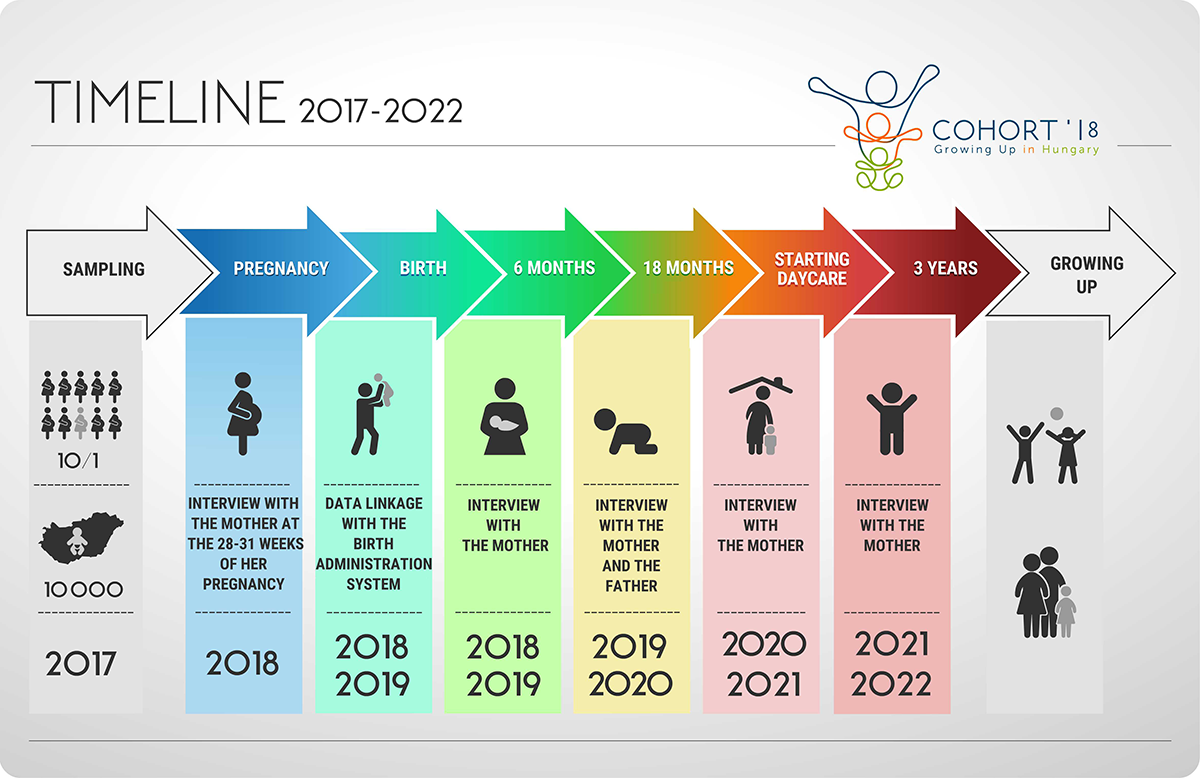 TIMELINE 2017-2022

COHORT '18
Growing Up in Hungary

SAMPLING

PREGNANCY

BIRTH

6 MONTHS

18 MONTHS

STARTING DAYCARE

3 YEARS

GROWING UP

10/1

10 000

2017

INTERVIEW WITH THE MOTHER AT THE 28-31 WEEKS OF HER PREGNANCY

2018

DATA LINKAGE WITH THE BIRTH ADMINISTRATION SYSTEM

2018
2019

INTERVIEW WITH THE MOTHER

2018
2019

INTERVIEW WITH THE MOTHER AND THE FATHER

2019
2020

INTERVIEW WITH THE MOTHER

2020
2021

INTERVIEW WITH THE MOTHER

2021
2022